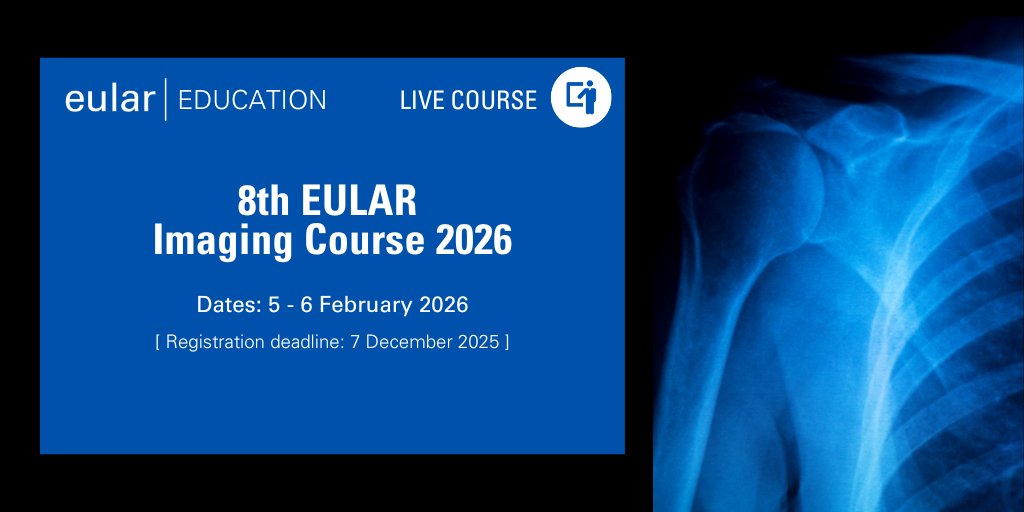 eular | EDUCATION

LIVE COURSE

8th EULAR Imaging Course 2026

Dates: 5 - 6 February 2026

[ Registration deadline: 7 December 2025 ]